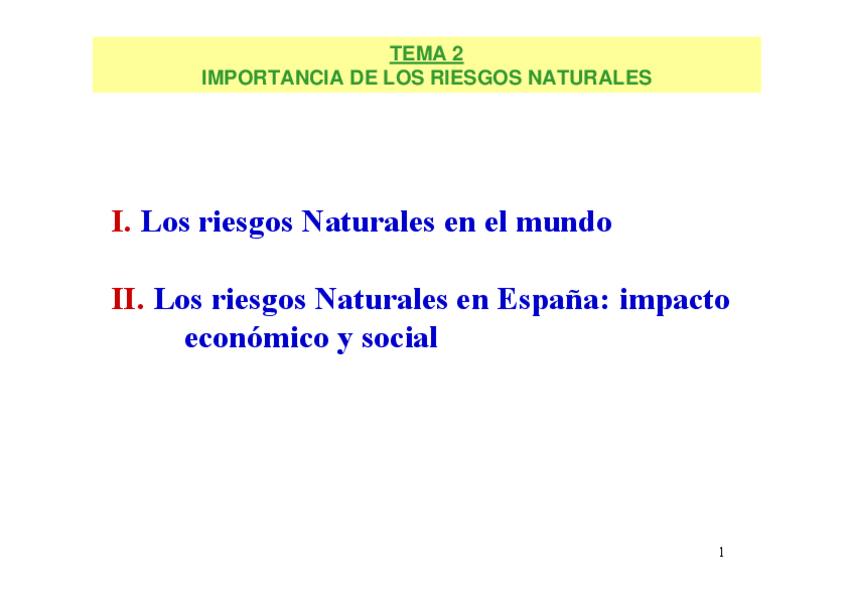 TEMA 2
IMPORTANCIA DE LOS RIESGOS NATURALES

I. Los riesgos Naturales en el mundo

II. Los riesgos Naturales en España: impacto económico y social

1